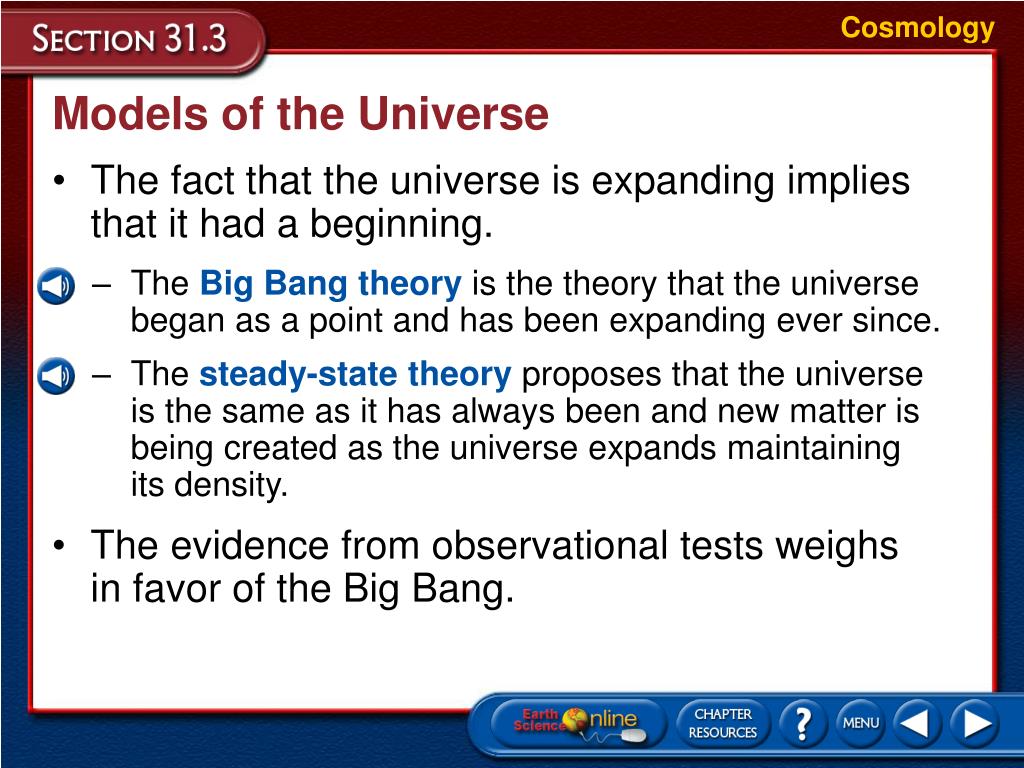 SECTION 31.3

Cosmology

Models of the Universe

• The fact that the universe is expanding implies that it had a beginning.

– The Big Bang theory is the theory that the universe began as a point and has been expanding ever since.

– The steady-state theory proposes that the universe is the same as it has always been and new matter is being created as the universe expands maintaining its density.

• The evidence from observational tests weighs in favor of the Big Bang.

Earth Science Online

CHAPTER RESOURCES

?

MENU